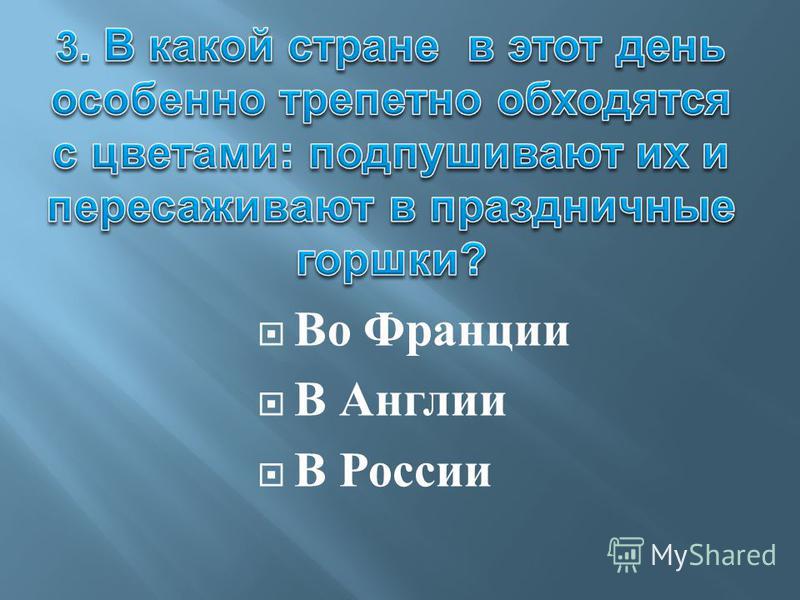 3. В какой стране  в этот день особенно трепетно обходятся с цветами: подпушивают их и пересаживают в праздничные горшки?

Во Франции

В Англии

В России

MyShared